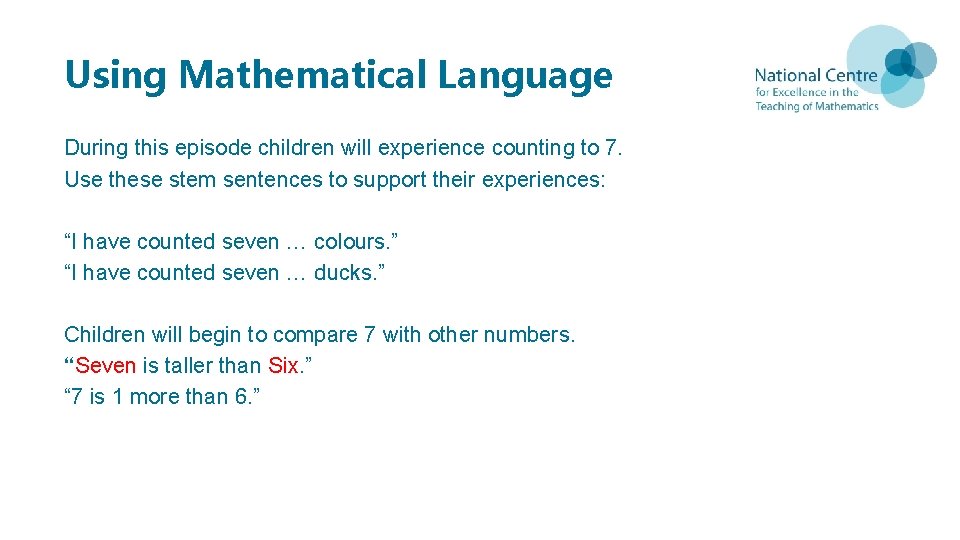 Using Mathematical Language

National Centre
for Excellence in the
Teaching of Mathematics

During this episode children will experience counting to 7.
Use these stem sentences to support their experiences:

“I have counted seven … colours.”
“I have counted seven … ducks.”

Children will begin to compare 7 with other numbers.
“Seven is taller than Six.”
“7 is 1 more than 6.”